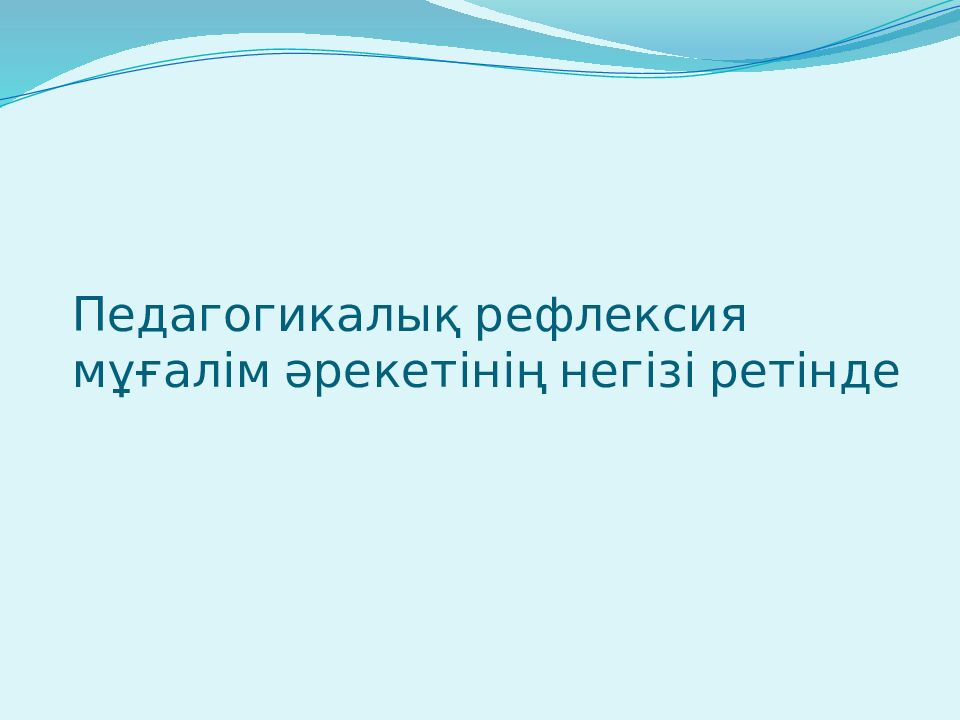 Педагогикалық рефлексия мұғалім әрекетінің негізі ретінде